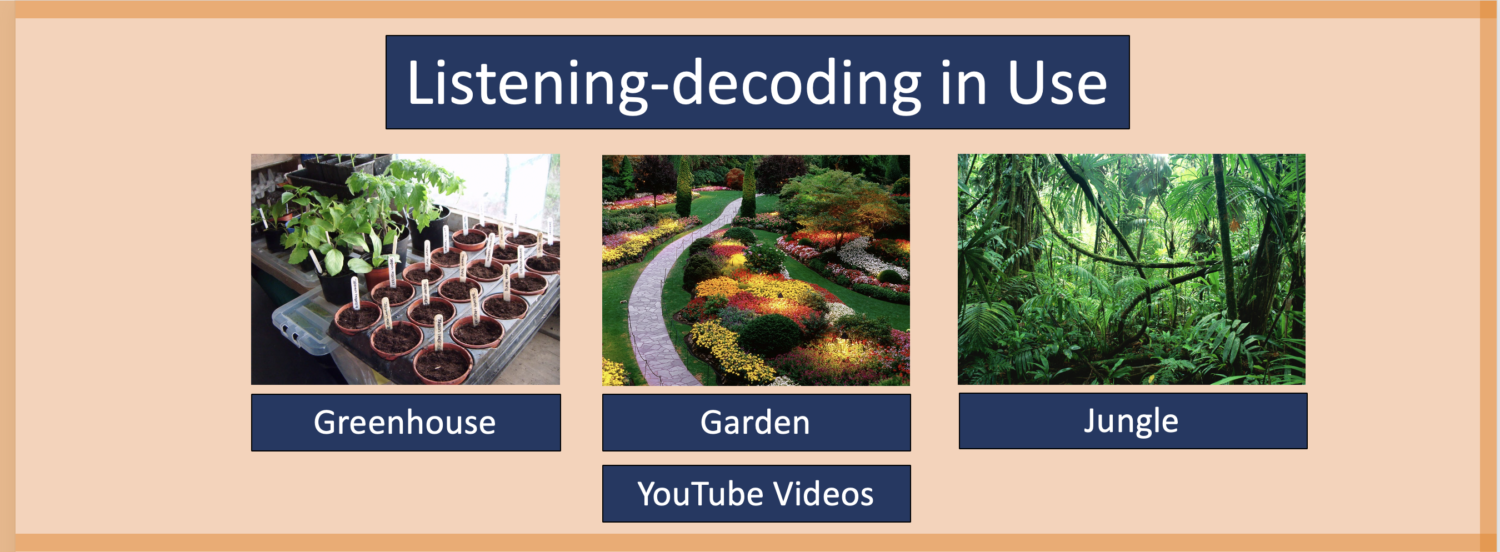 Listening-decoding in Use

Greenhouse

Garden

YouTube Videos

Jungle